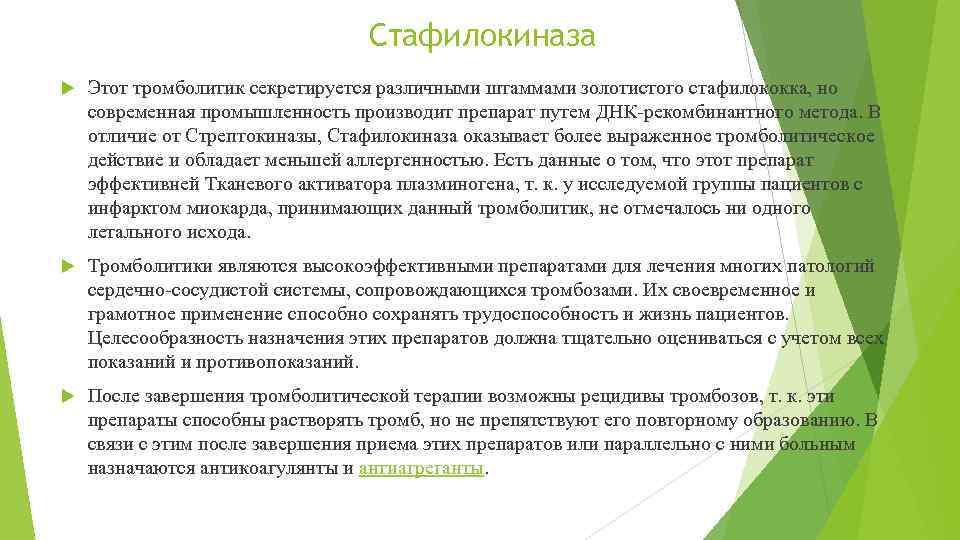 Стафилокиназа

Этот тромболитик секретируется различными штаммами золотистого стафилококка, но современная промышленность производит препарат путем ДНК-рекомбинантного метода. В отличие от Стрептокиназы, Стафилокиназа оказывает более выраженное тромболитическое действие и обладает меньшей аллергенностью. Есть данные о том, что этот препарат эффективней Тканевого активатора плазминогена, т. к. у исследуемой группы пациентов с инфарктом миокарда, принимающих данный тромболитик, не отмечалось ни одного летального исхода.

Тромболитики являются высокоэффективными препаратами для лечения многих патологий сердечно-сосудистой системы, сопровождающихся тромбозами. Их своевременное и грамотное применение способно сохранять трудоспособность и жизнь пациентов. Целесообразность назначения этих препаратов должна тщательно оцениваться с учетом всех показаний и противопоказаний.

После завершения тромболитической терапии возможны рецидивы тромбозов, т. к. эти препараты способны растворять тромб, но не препятствуют его повторному образованию. В связи с этим после завершения приема этих препаратов или параллельно с ними больным назначаются антикоагулянты и антиагреганты.